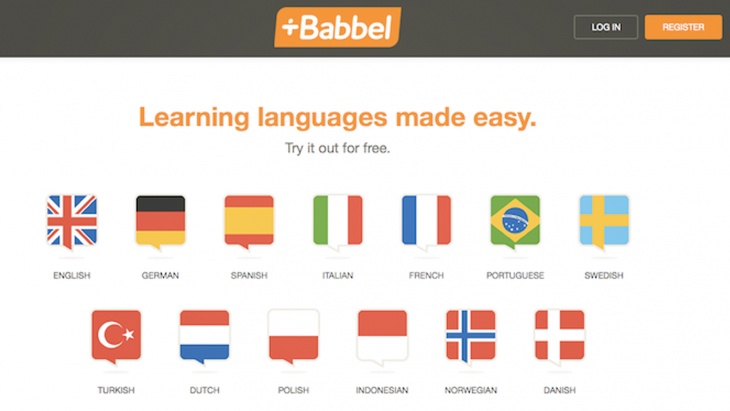 +Babbel

LOG IN

REGISTER

Learning languages made easy.

Try it out for free.

ENGLISH

GERMAN

SPANISH

ITALIAN

FRENCH

PORTUGUESE

SWEDISH

TURKISH

DUTCH

POLISH

INDONESIAN

NORWEGIAN

DANISH